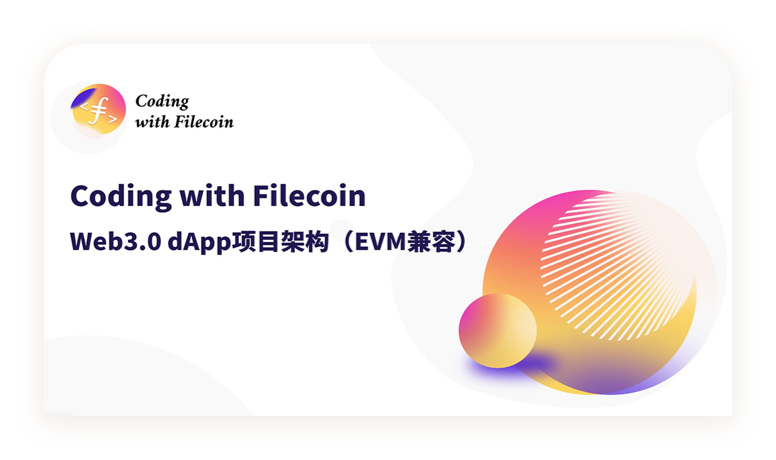 <ƒ>

Coding with Filecoin

Coding with Filecoin

Web3.0 dApp项目架构（EVM兼容）